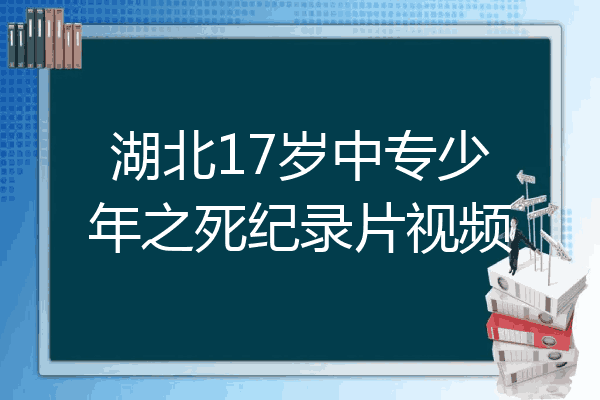 湖北17岁中专少年之死纪录片视频